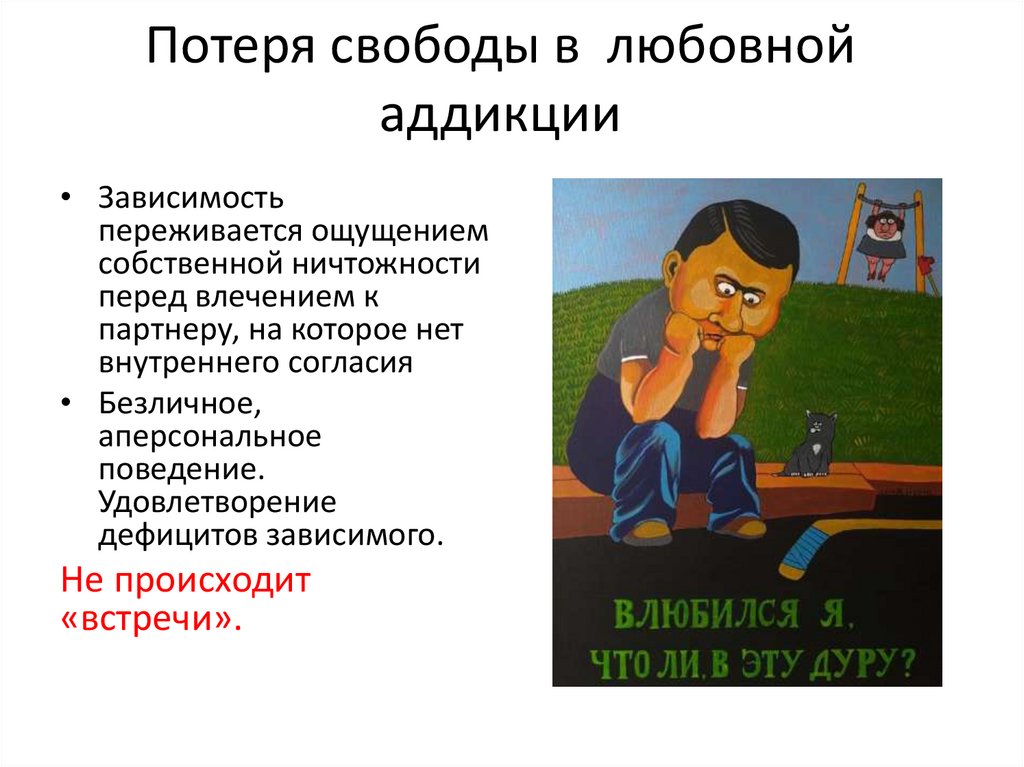 Потеря свободы в любовной аддикции

• Зависимость переживается ощущением собственной ничтожности перед влечением к партнеру, на которое нет внутреннего согласия
• Безличное, аперсональное поведение. Удовлетворение дефицитов зависимого.

Не происходит «встречи».

ВЛЮБИЛСЯ Я, ЧТО ЛИ, В ЭТУ ДУРУ?